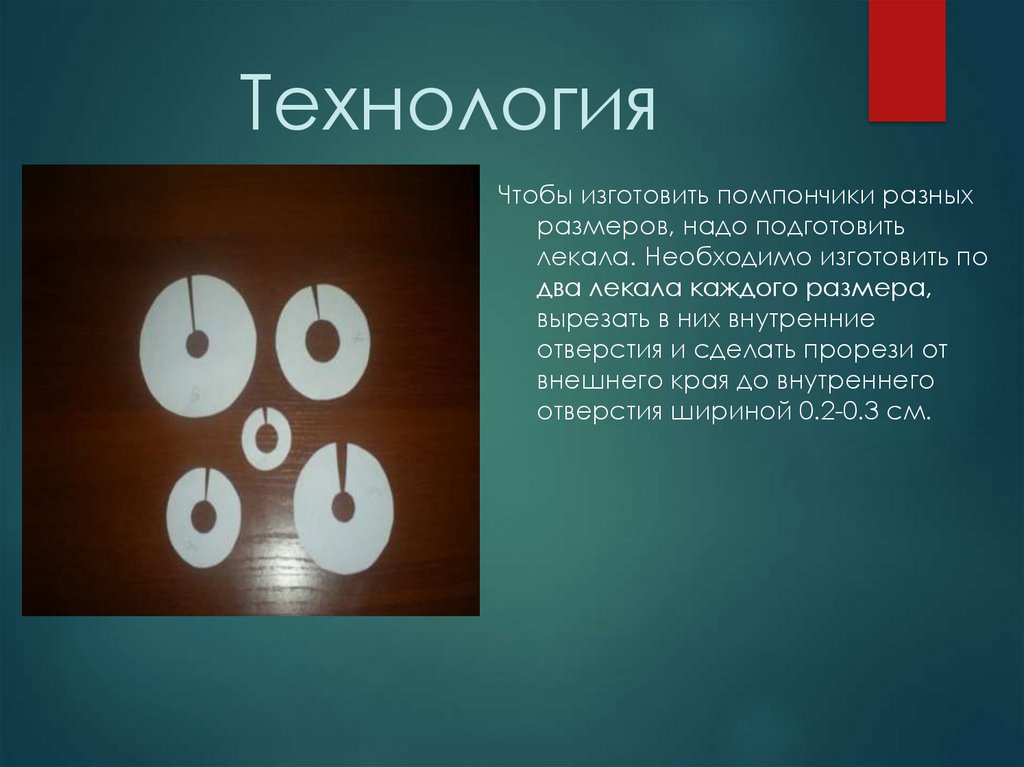 Технология

Чтобы изготовить помпончики разных размеров, надо подготовить лекала. Необходимо изготовить по два лекала каждого размера, вырезать в них внутренние отверстия и сделать прорези от внешнего края до внутреннего отверстия шириной 0.2-0.3 см.